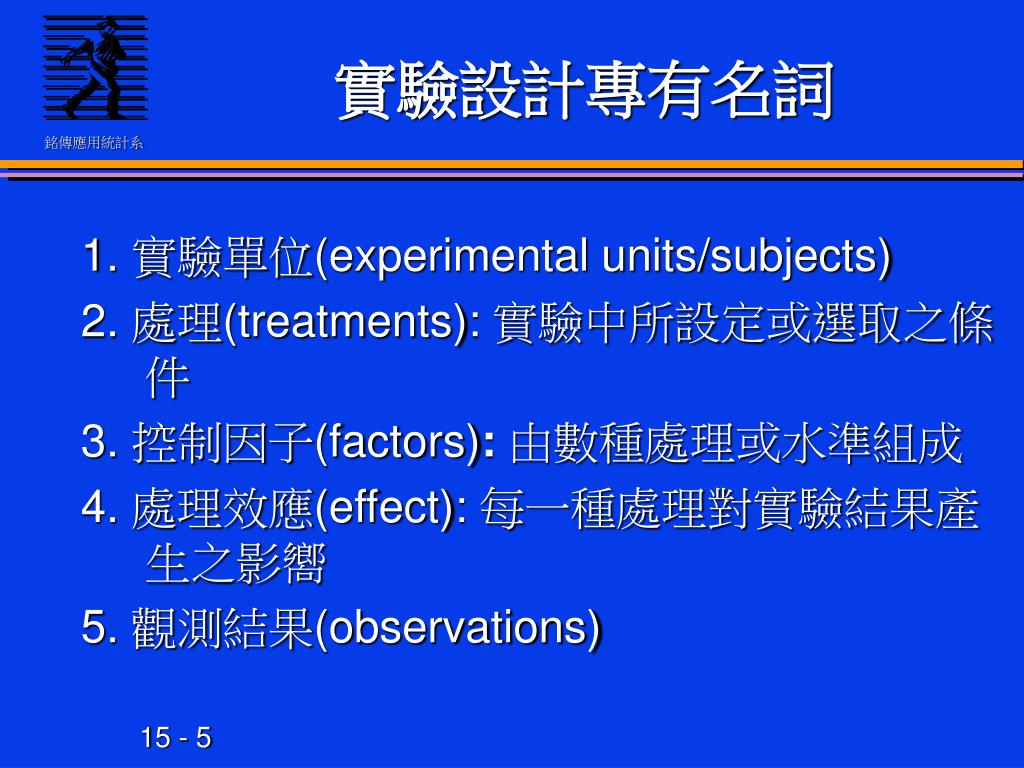 銘傳應用統計系

實驗設計專有名詞

1. 實驗單位(experimental units/subjects)

2. 處理(treatments): 實驗中所設定或選取之條件

3. 控制因子(factors): 由數種處理或水準組成

4. 處理效應(effect): 每一種處理對實驗結果產生之影響

5. 觀測結果(observations)

15 - 5